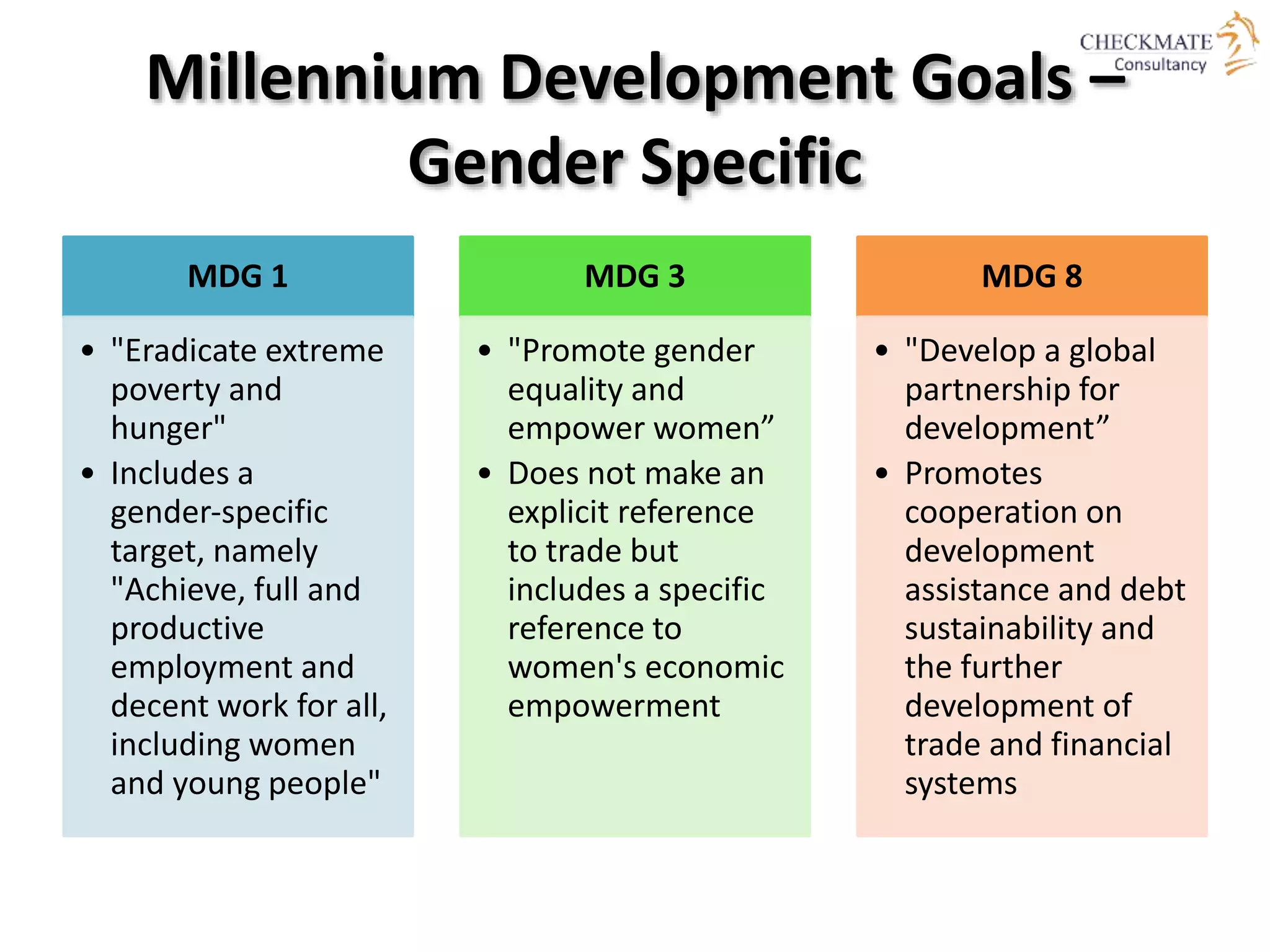 CHECKMATE
Consultancy

Millennium Development Goals – Gender Specific

MDG 1

• "Eradicate extreme poverty and hunger"
• Includes a gender-specific target, namely "Achieve, full and productive employment and decent work for all, including women and young people"

MDG 3

• "Promote gender equality and empower women”
• Does not make an explicit reference to trade but includes a specific reference to women's economic empowerment

MDG 8

• "Develop a global partnership for development”
• Promotes cooperation on development assistance and debt sustainability and the further development of trade and financial systems